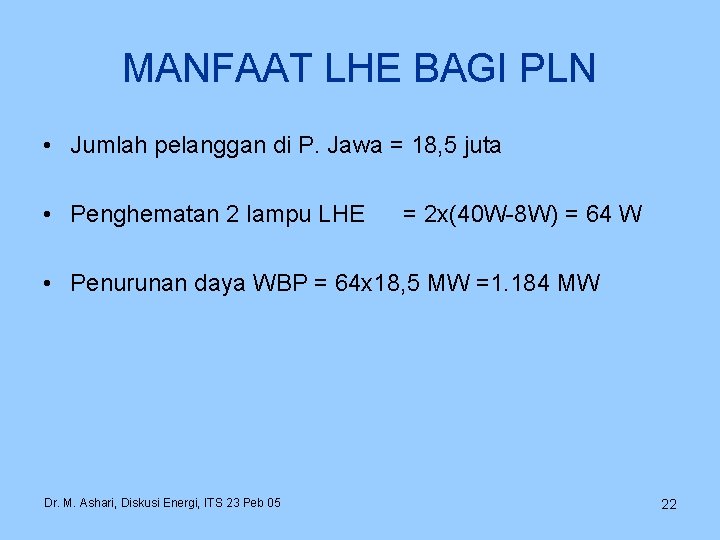 MANFAAT LHE BAGI PLN

• Jumlah pelanggan di P. Jawa = 18,5 juta

• Penghematan 2 lampu LHE = 2x(40W-8W) = 64 W

• Penurunan daya WBP = 64x18,5 MW =1.184 MW

Dr. M. Ashari, Diskusi Energi, ITS 23 Peb 05

22